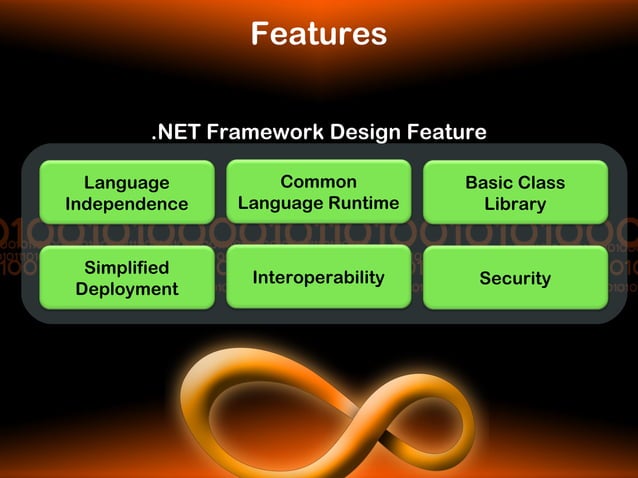 Features

.NET Framework Design Feature

Language Independence

Common Language Runtime

Basic Class Library

Simplified Deployment

Interoperability

Security